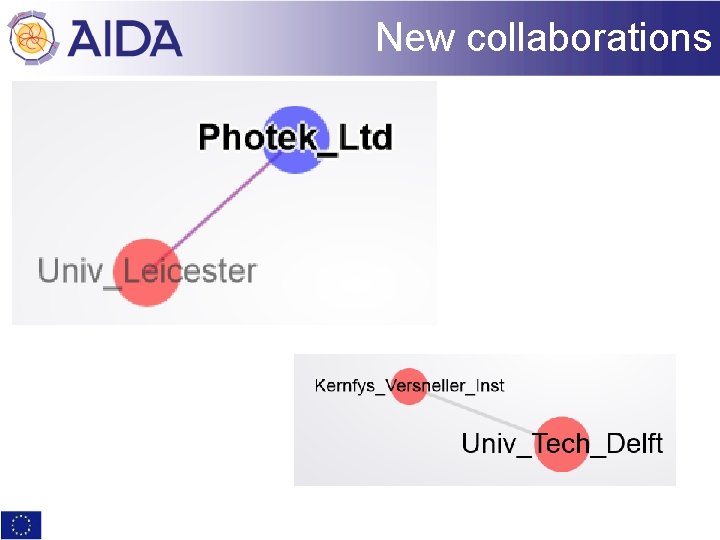 AIDA

New collaborations

Photek_Ltd

Univ_Leicester

Kernfys_Versneller_Inst

Univ_Tech_Delft